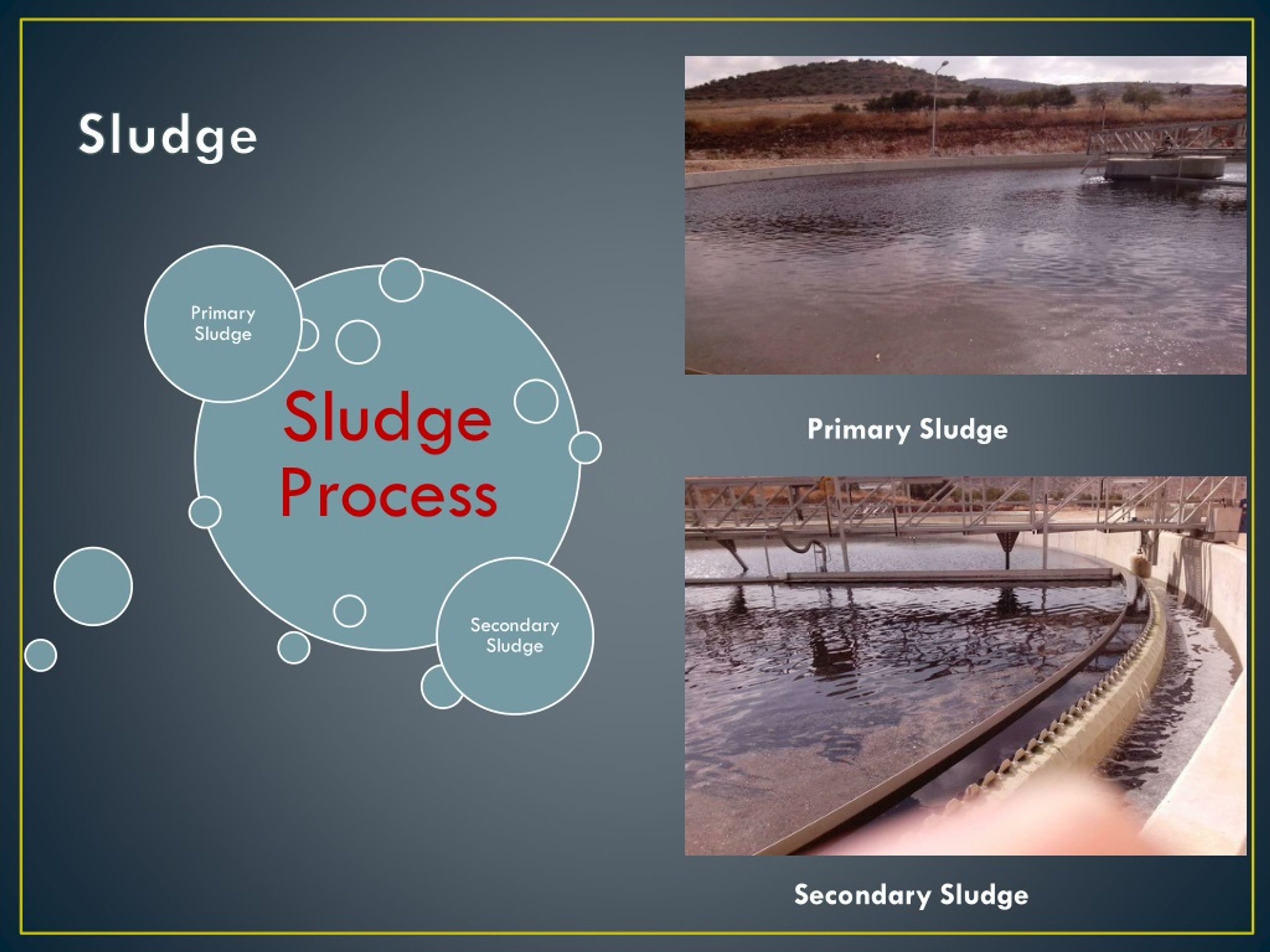 Sludge

Primary Sludge

Sludge Process

Secondary Sludge

Primary Sludge

Secondary Sludge